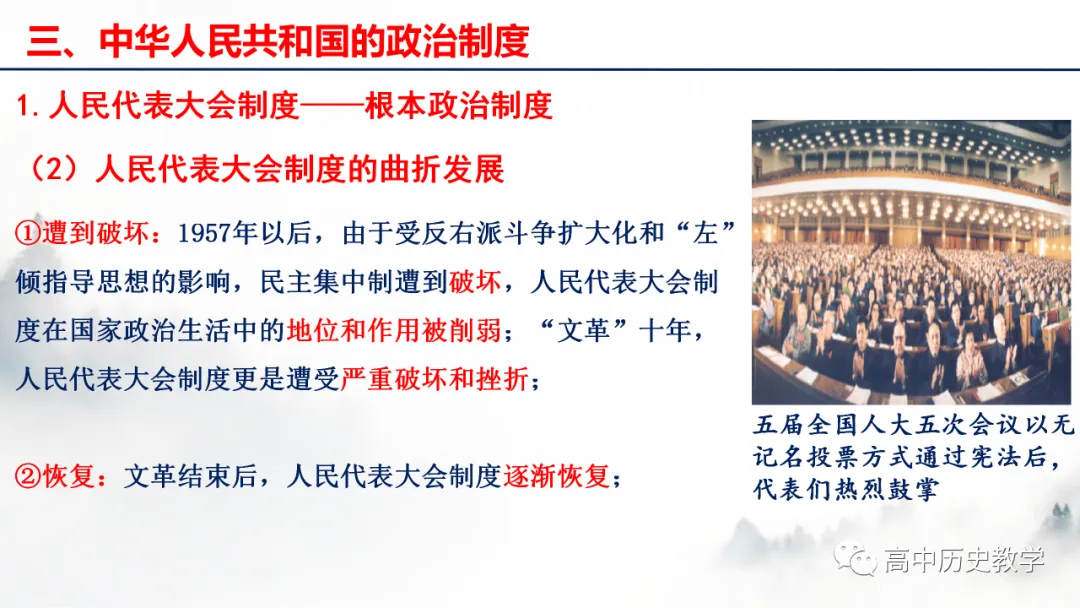 三、中华人民共和国的政治制度

1. 人民代表大会制度——根本政治制度

（2）人民代表大会制度的曲折发展

①遭到破坏：1957年以后，由于受反右派斗争扩大化和“左”倾指导思想的影响，民主集中制遭到破坏，人民代表大会制度在国家政治生活中的地位和作用被削弱；“文革”十年，人民代表大会制度更是遭受严重破坏和挫折；

②恢复：文革结束后，人民代表大会制度逐渐恢复；

五届全国人大五次会议以无记名投票方式通过宪法后，代表们热烈鼓掌

高中历史教学